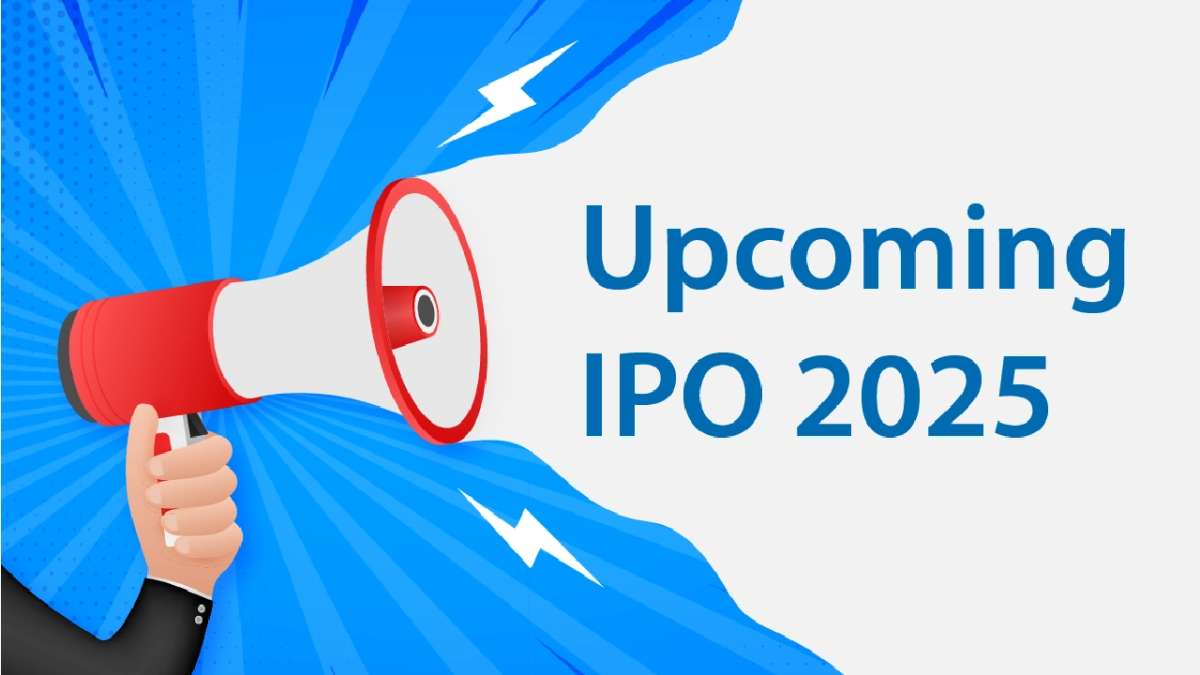 Upcoming IPO 2025